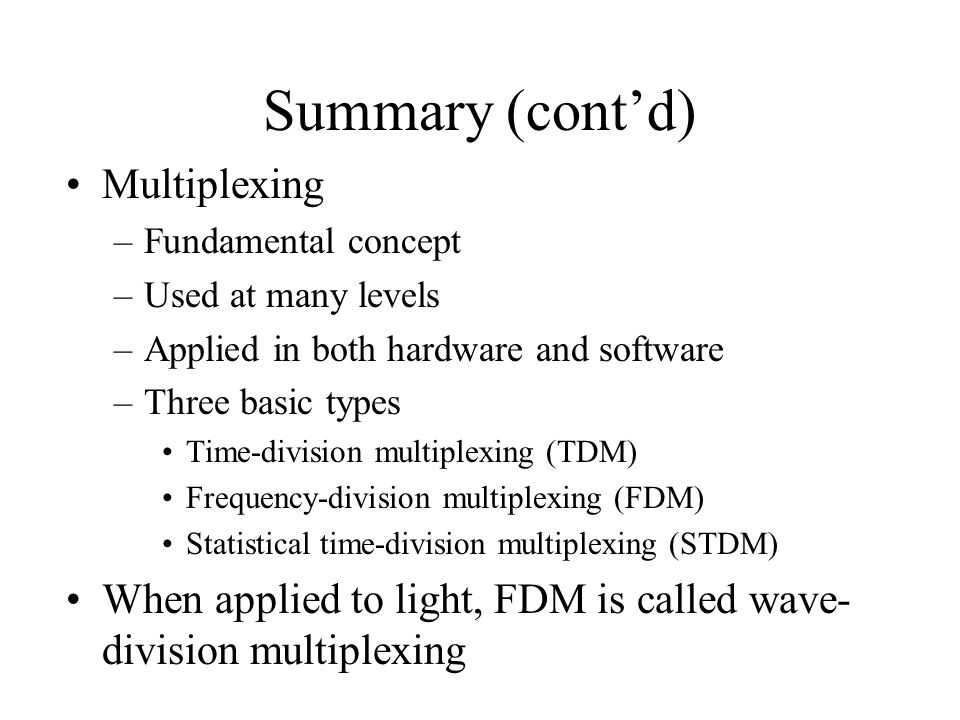 Summary (cont’d)

• Multiplexing
– Fundamental concept
– Used at many levels
– Applied in both hardware and software
– Three basic types
• Time-division multiplexing (TDM)
• Frequency-division multiplexing (FDM)
• Statistical time-division multiplexing (STDM)

• When applied to light, FDM is called wave-division multiplexing